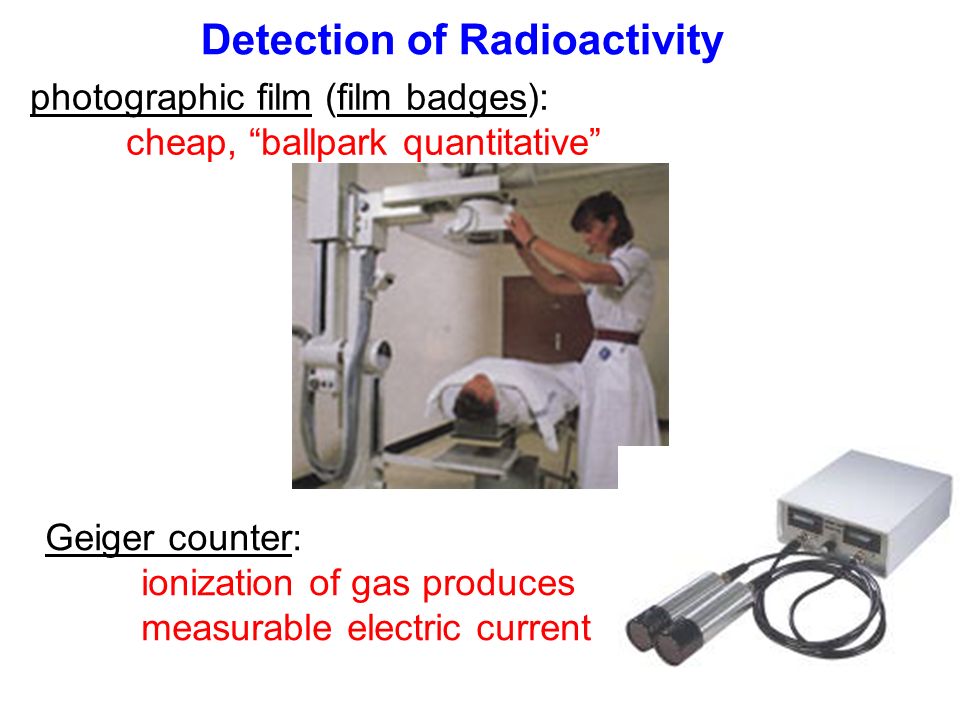 Detection of Radioactivity

photographic film (film badges):
cheap, “ballpark quantitative”

Geiger counter:
ionization of gas produces measurable electric current